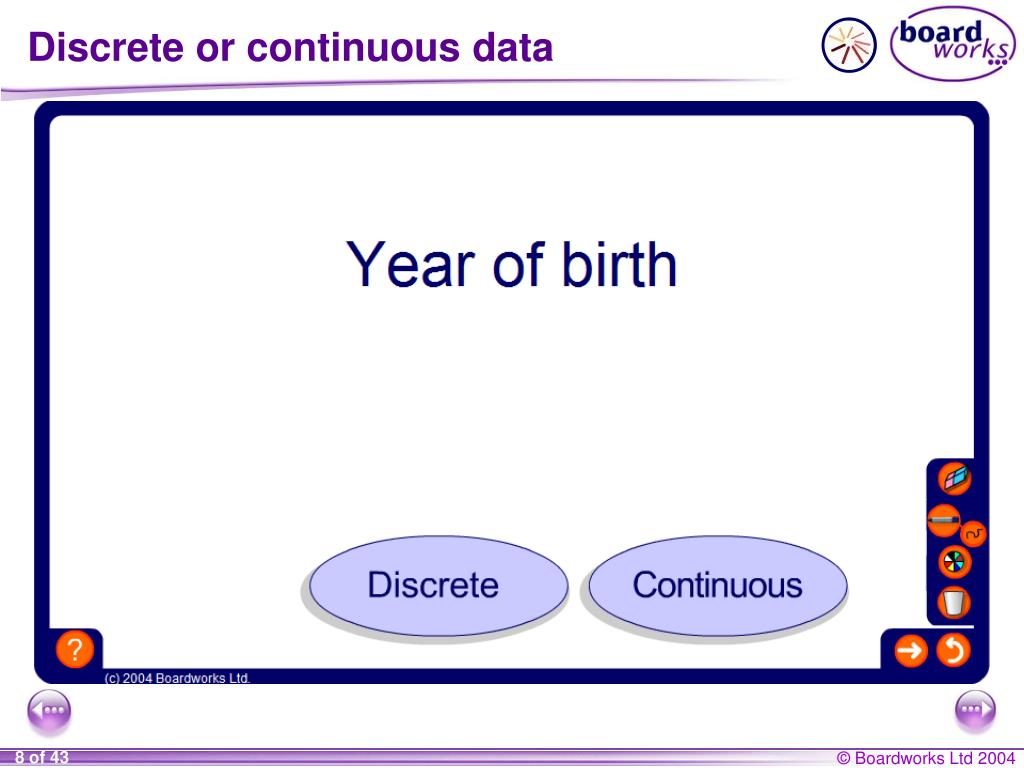 Discrete or continuous data

board works

Year of birth

Discrete

Continuous

?

(c) 2004 Boardworks Ltd.

8 of 43

© Boardworks Ltd 2004